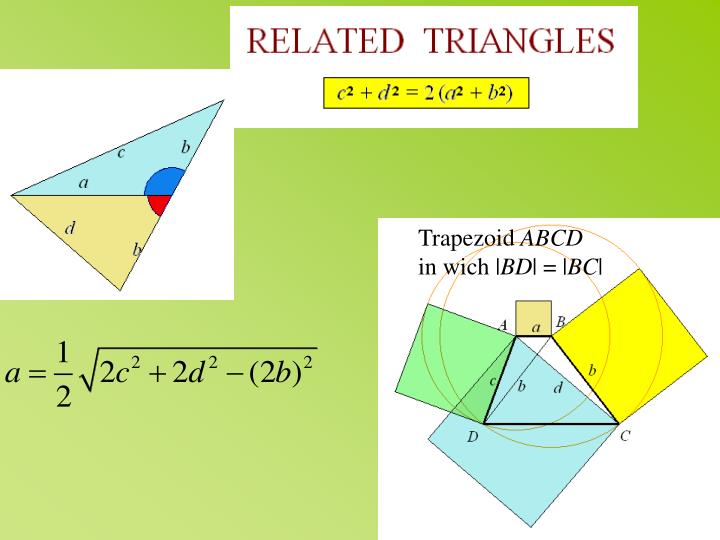 RELATED TRIANGLES

$c^2 + d^2 = 2(a^2 + b^2)$

c
b
a
d
b

$a = \frac{1}{2}\sqrt{2c^2 + 2d^2 - (2b)^2}$

Trapezoid $ABCD$ in wich $|BD| = |BC|$

A
a
B
b
c
b
d
D
C